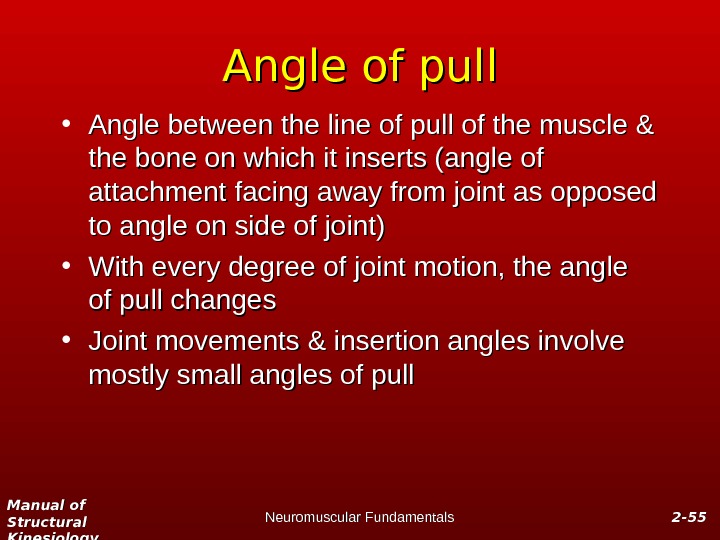 Angle of pull

• Angle between the line of pull of the muscle & the bone on which it inserts (angle of attachment facing away from joint as opposed to angle on side of joint)

• With every degree of joint motion, the angle of pull changes

• Joint movements & insertion angles involve mostly small angles of pull

Manual of Structural Kinesiology

Neuromuscular Fundamentals

2-55